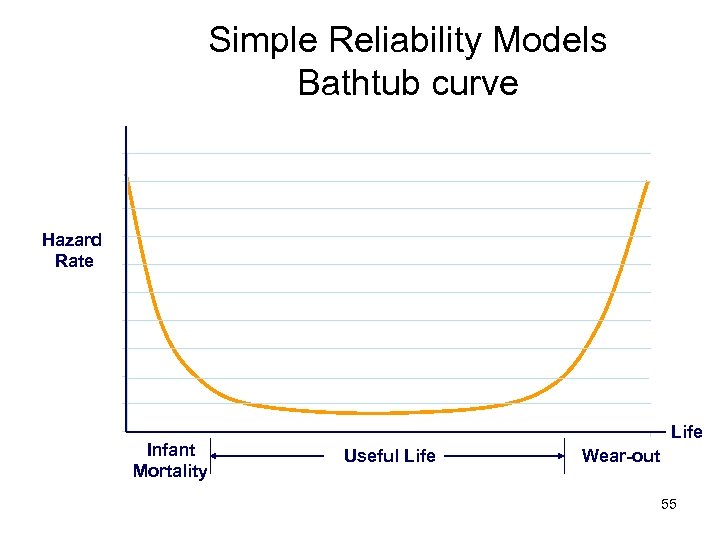 Simple Reliability Models
Bathtub curve

Hazard Rate

Life

Infant Mortality

Useful Life

Wear-out

55